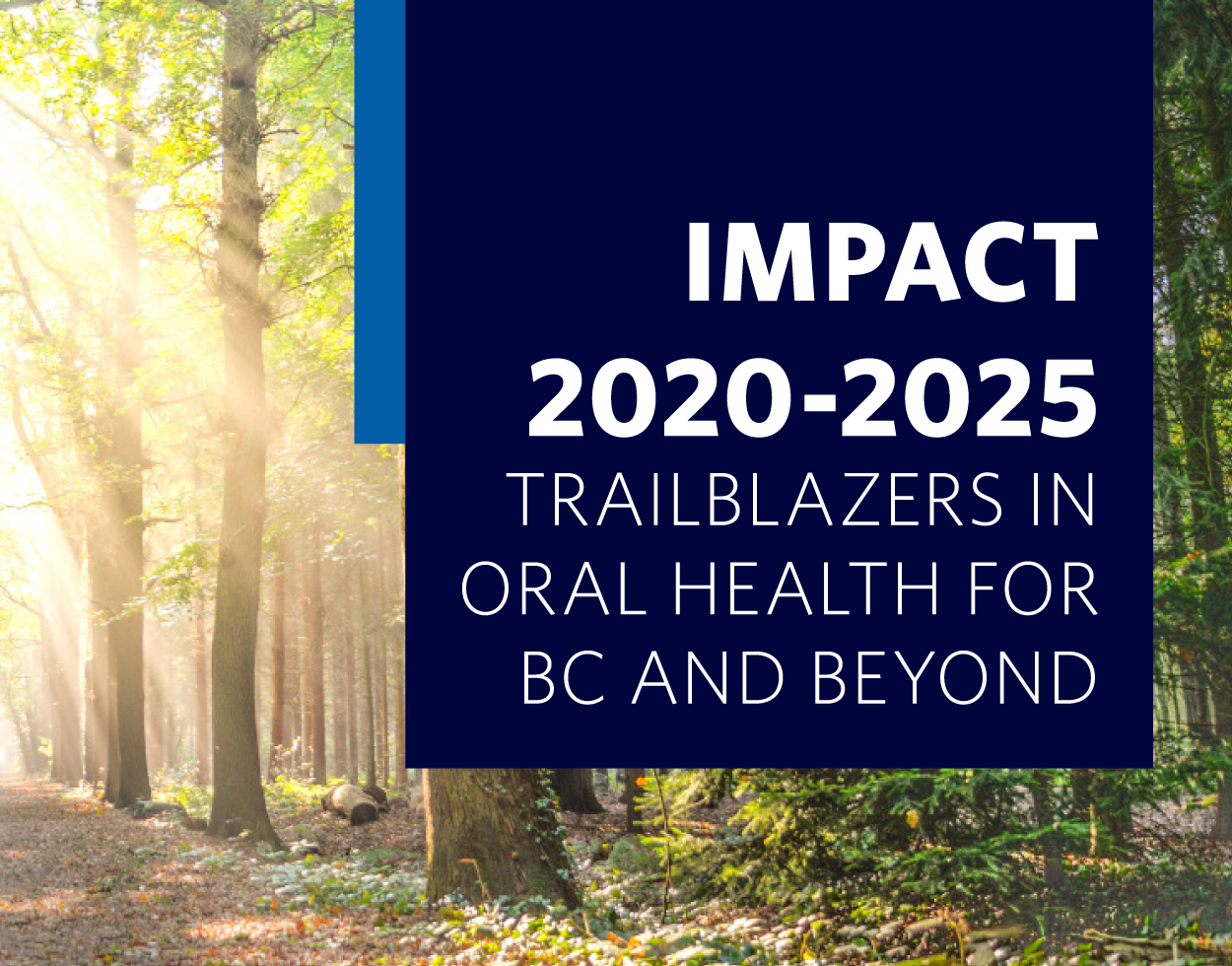 IMPACT
2020-2025
TRAILBLAZERS IN ORAL HEALTH FOR BC AND BEYOND